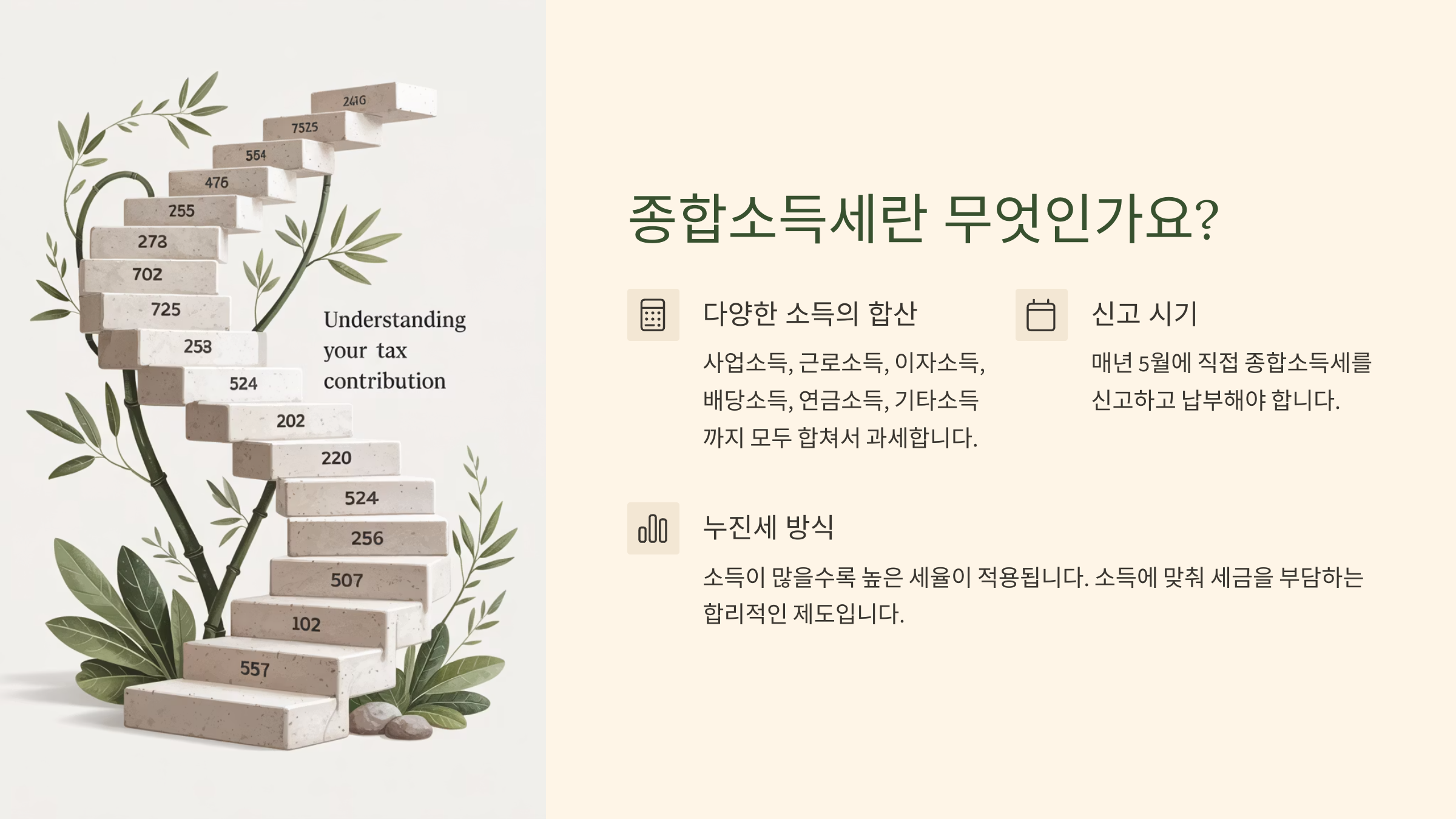 241G
7525
564
476
255
273
702
725
253
524
202
220
524
256
507
102
557

Understanding your tax contribution

종합소득세란 무엇인가요?

다양한 소득의 합산

사업소득, 근로소득, 이자소득, 배당소득, 연금소득, 기타소득까지 모두 합쳐서 과세합니다.

신고 시기

매년 5월에 직접 종합소득세를 신고하고 납부해야 합니다.

누진세 방식

소득이 많을수록 높은 세율이 적용됩니다. 소득에 맞춰 세금을 부담하는 합리적인 제도입니다.